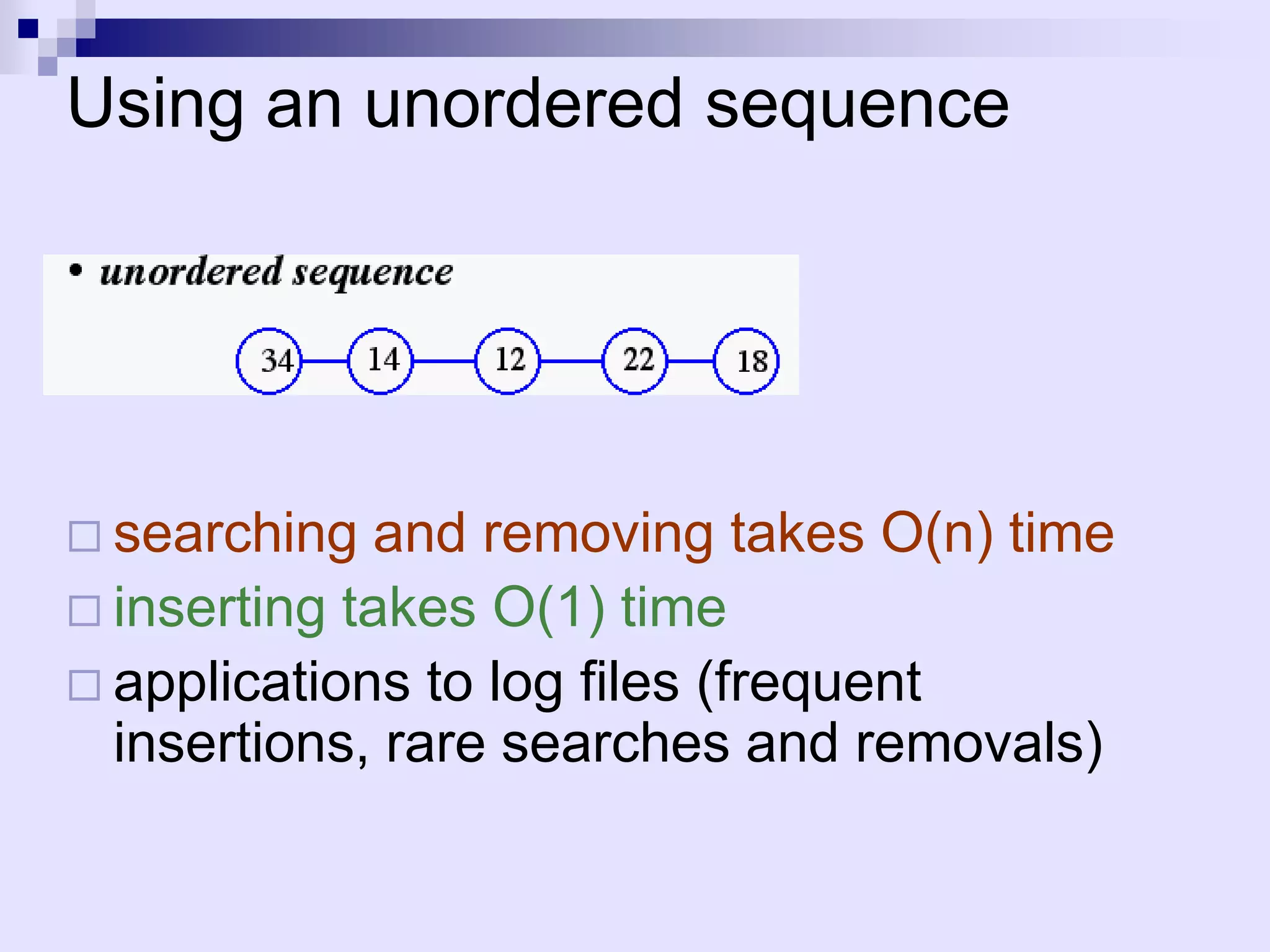 Using an unordered sequence

• unordered sequence

34 14 12 22 18

□ searching and removing takes O(n) time
□ inserting takes O(1) time
□ applications to log files (frequent insertions, rare searches and removals)